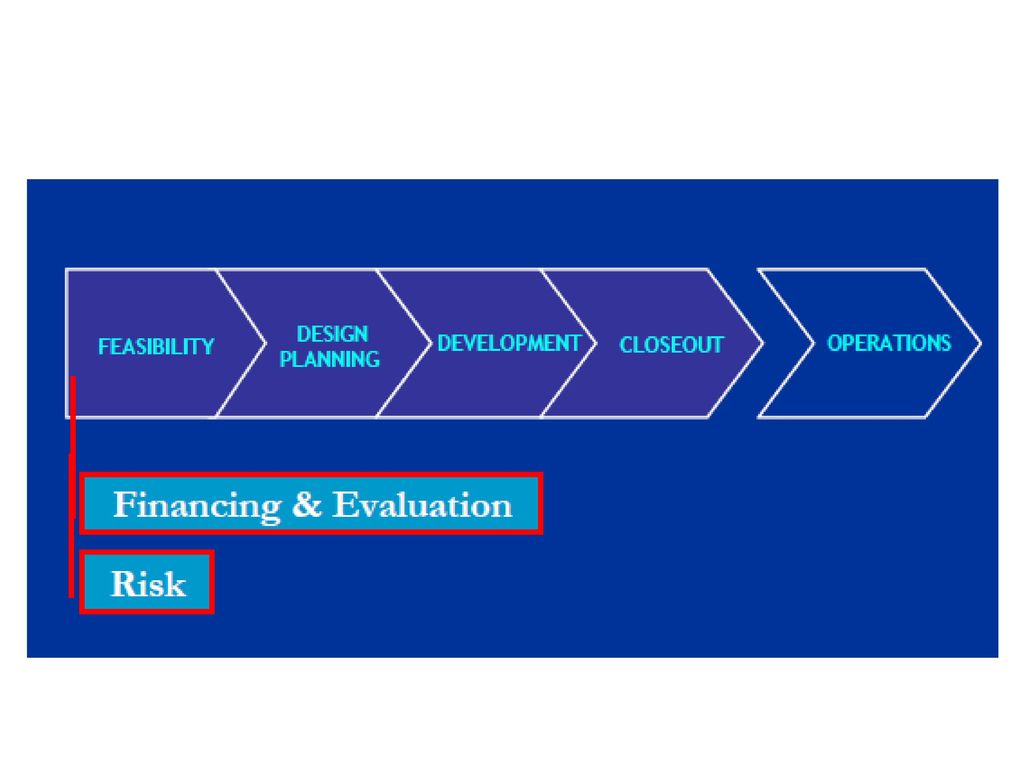 FEASIBILITY

DESIGN PLANNING

DEVELOPMENT

CLOSEOUT

OPERATIONS

Financing & Evaluation

Risk